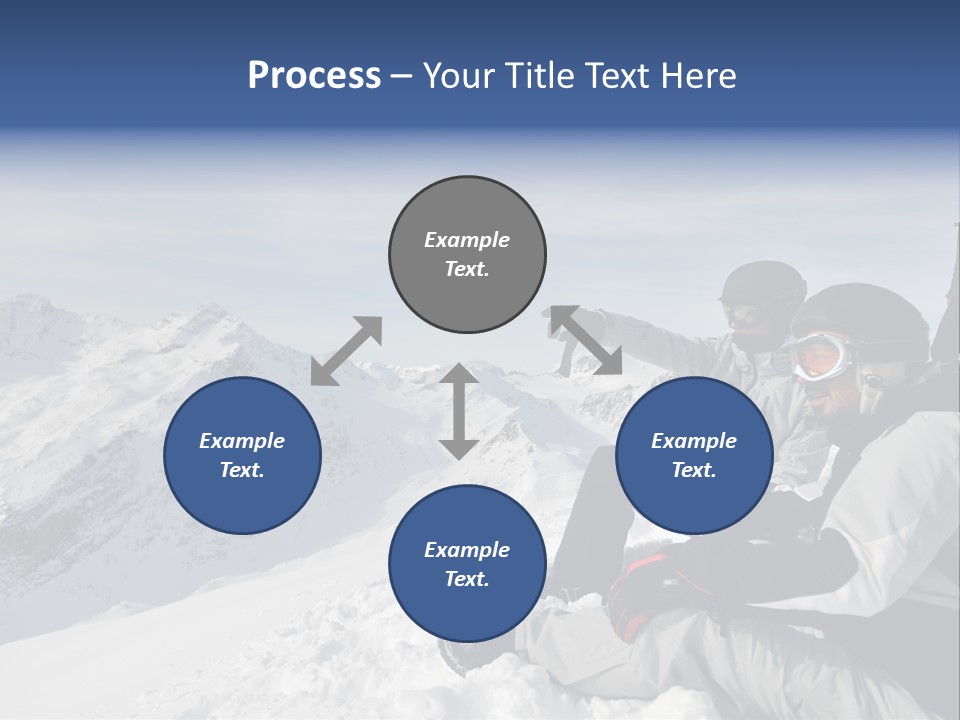 Process – Your Title Text Here

Example Text.

Example Text.

Example Text.

Example Text.